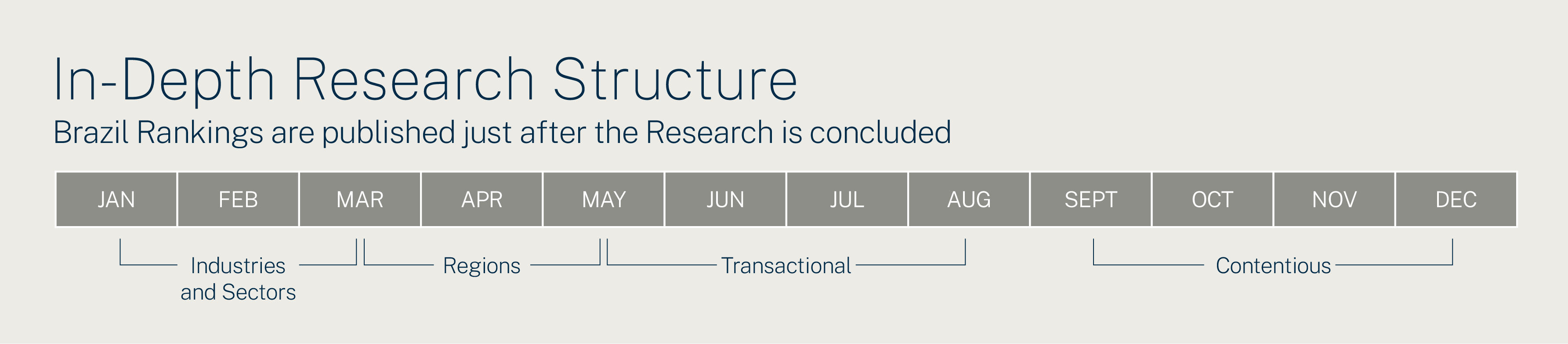 In-Depth Research Structure

Brazil Rankings are published just after the Research is concluded

| JAN | FEB | MAR | APR | MAY | JUN | JUL | AUG | SEPT | OCT | NOV | DEC |
|---|---|---|---|---|---|---|---|---|---|---|---|

Industries and Sectors

Regions

Transactional

Contentious